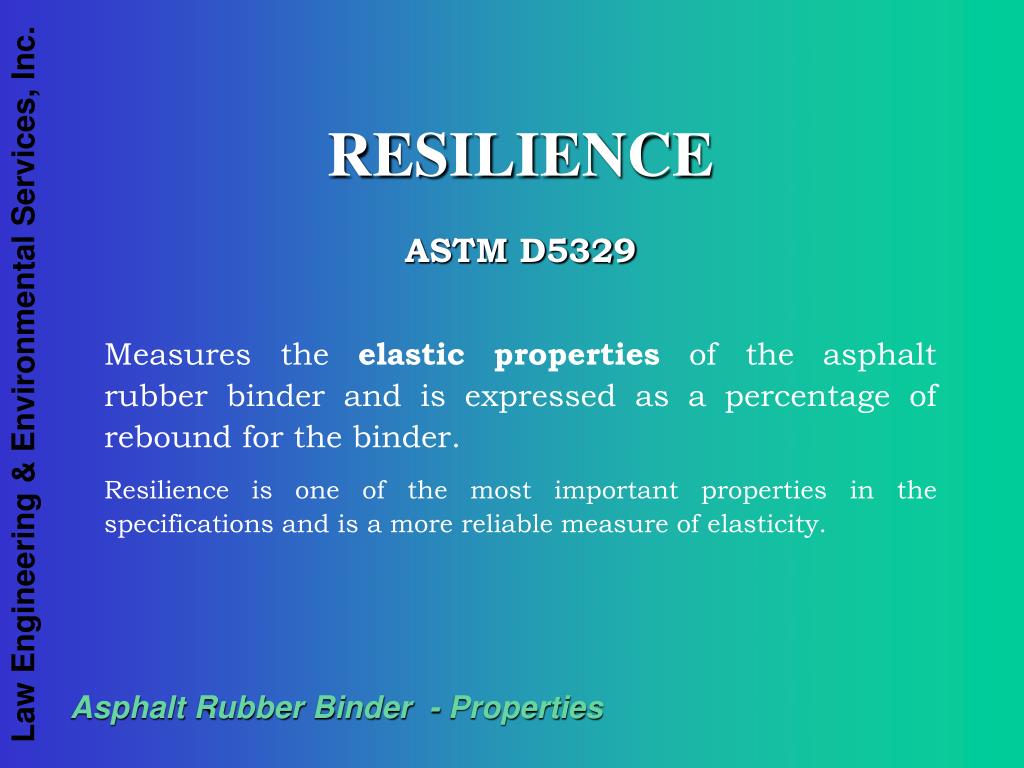 Law Engineering & Environmental Services, Inc.

RESILIENCE

ASTM D5329

Measures the elastic properties of the asphalt rubber binder and is expressed as a percentage of rebound for the binder.

Resilience is one of the most important properties in the specifications and is a more reliable measure of elasticity.

Asphalt Rubber Binder - Properties